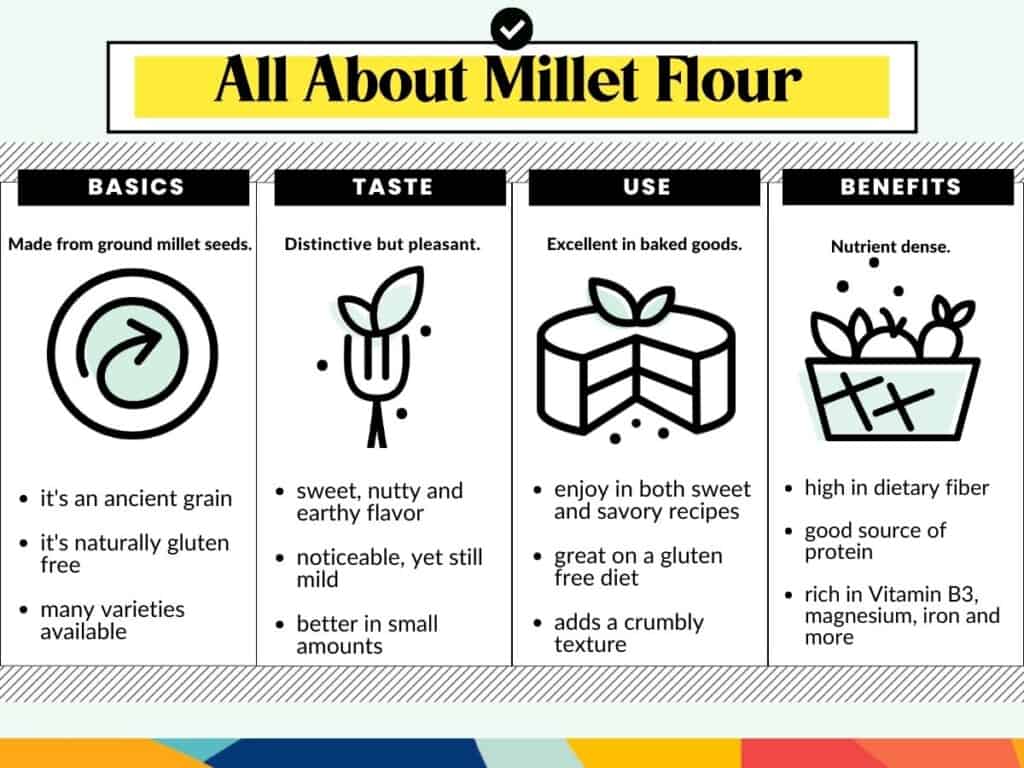 All About Millet Flour

BASICS

Made from ground millet seeds.

- it's an ancient grain
- it's naturally gluten free
- many varieties available

TASTE

Distinctive but pleasant.

- sweet, nutty and earthy flavor
- noticeable, yet still mild
- better in small amounts

USE

Excellent in baked goods.

- enjoy in both sweet and savory recipes
- great on a gluten free diet
- adds a crumbly texture

BENEFITS

Nutrient dense.

- high in dietary fiber
- good source of protein
- rich in Vitamin B3, magnesium, iron and more